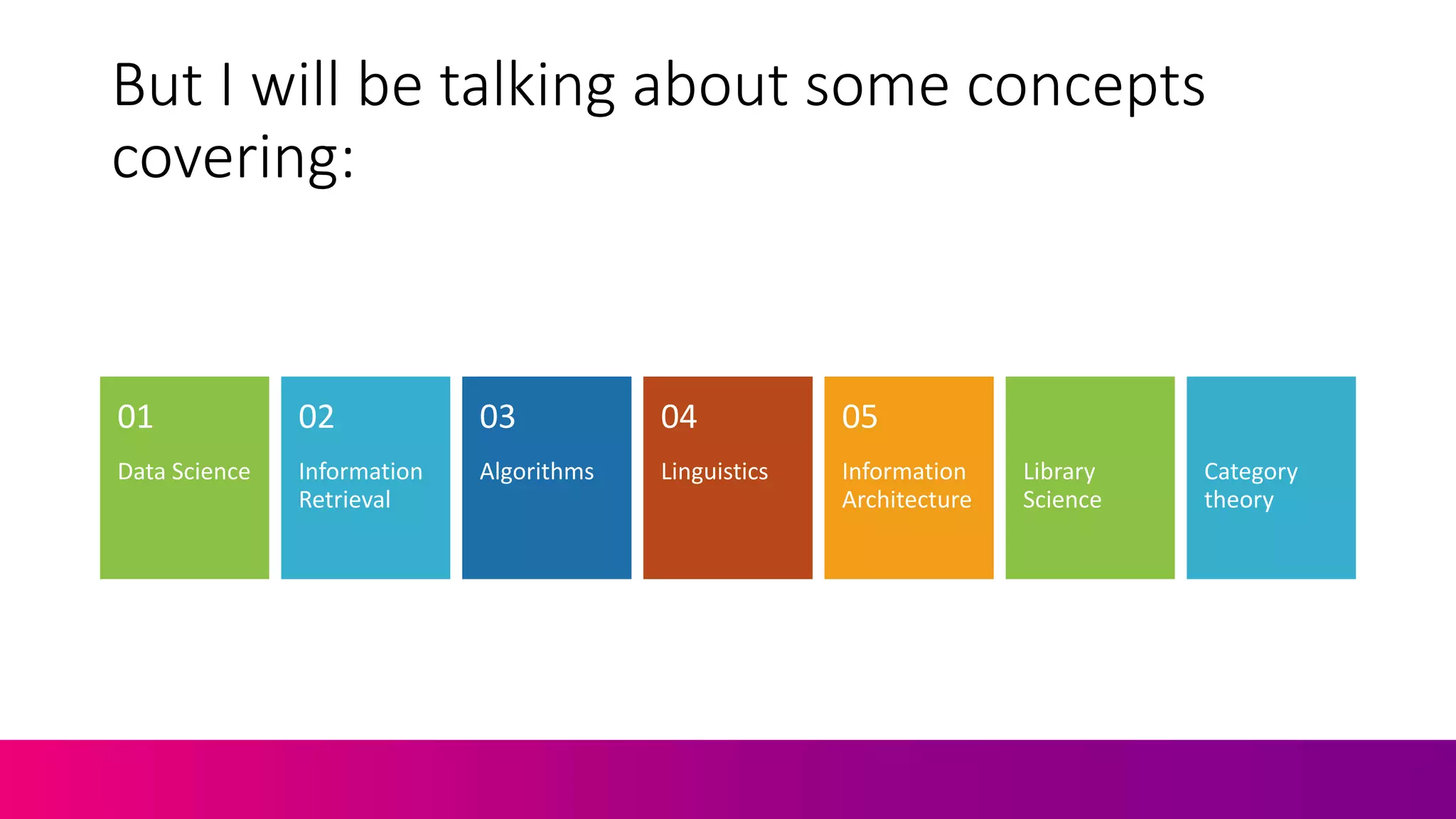 But I will be talking about some concepts covering:

01

Data Science

02

Information Retrieval

03

Algorithms

04

Linguistics

05

Information Architecture

Library Science

Category theory